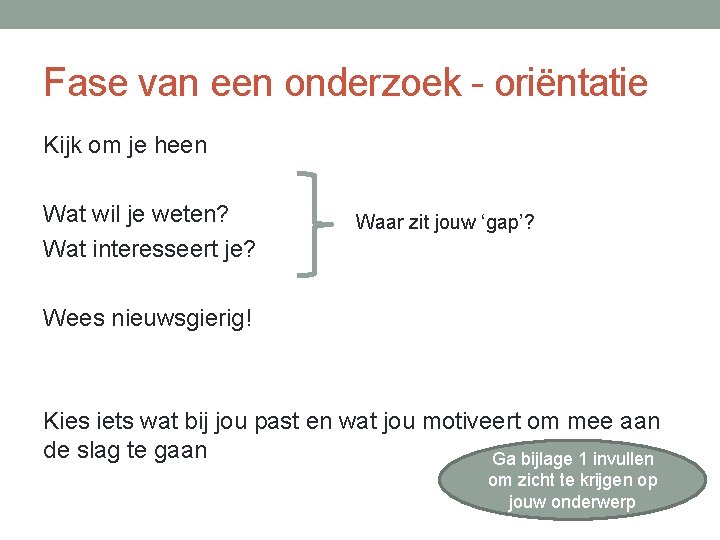 Fase van een onderzoek - oriëntatie

Kijk om je heen

Wat wil je weten?
Wat interesseert je?

Waar zit jouw ‘gap’?

Wees nieuwsgierig!

Kies iets wat bij jou past en wat jou motiveert om mee aan de slag te gaan

Ga bijlage 1 invullen om zicht te krijgen op jouw onderwerp